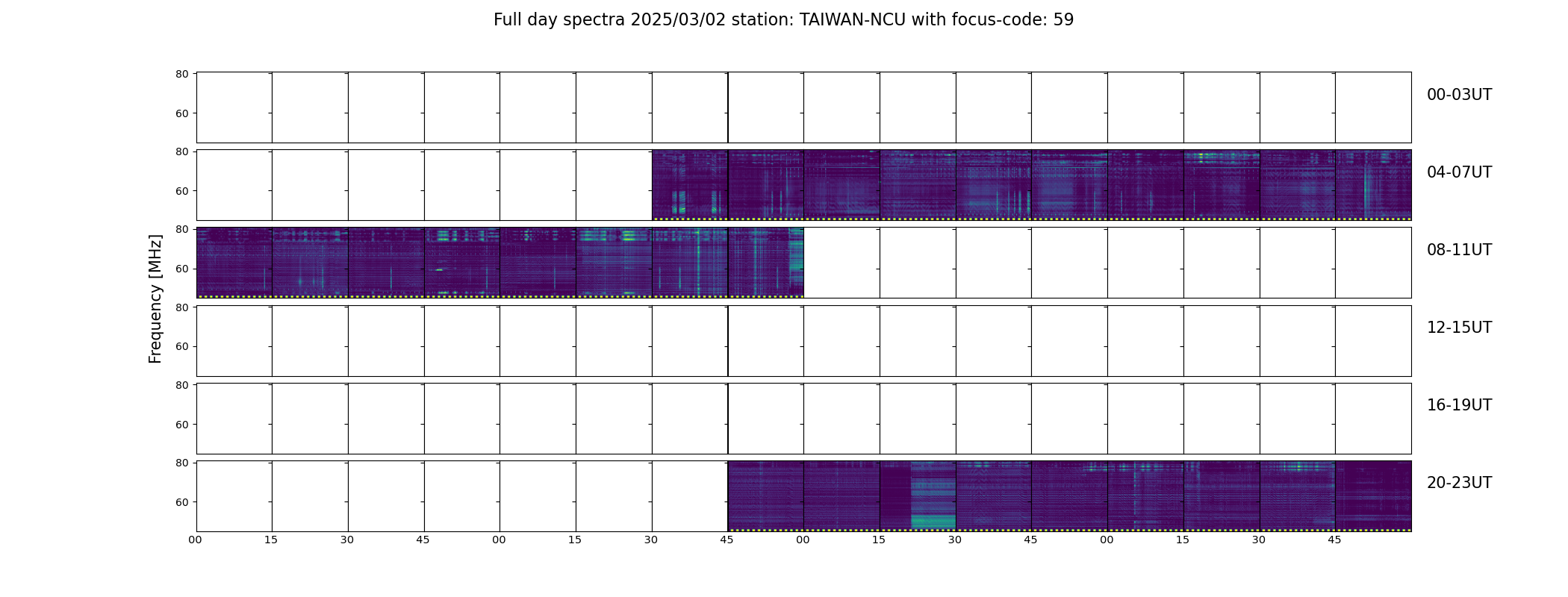 Full day spectra 2025/03/02 station: TAIWAN-NCU with focus-code: 59

Frequency [MHz]

80
60
00-03UT

80
60
04-07UT

80
60
08-11UT

80
60
12-15UT

80
60
16-19UT

80
60
20-23UT

00 15 30 45 00 15 30 45 00 15 30 45 00 15 30 45